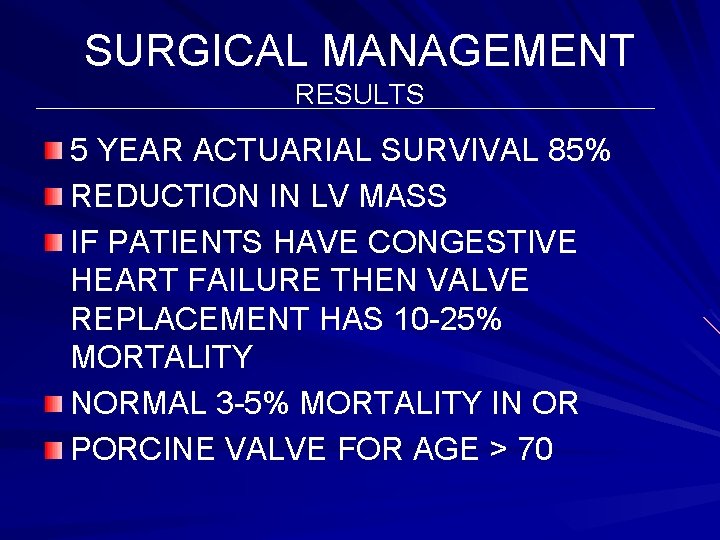 SURGICAL MANAGEMENT
RESULTS

• 5 YEAR ACTUARIAL SURVIVAL 85%
• REDUCTION IN LV MASS
• IF PATIENTS HAVE CONGESTIVE HEART FAILURE THEN VALVE REPLACEMENT HAS 10-25% MORTALITY
• NORMAL 3-5% MORTALITY IN OR
• PORCINE VALVE FOR AGE > 70